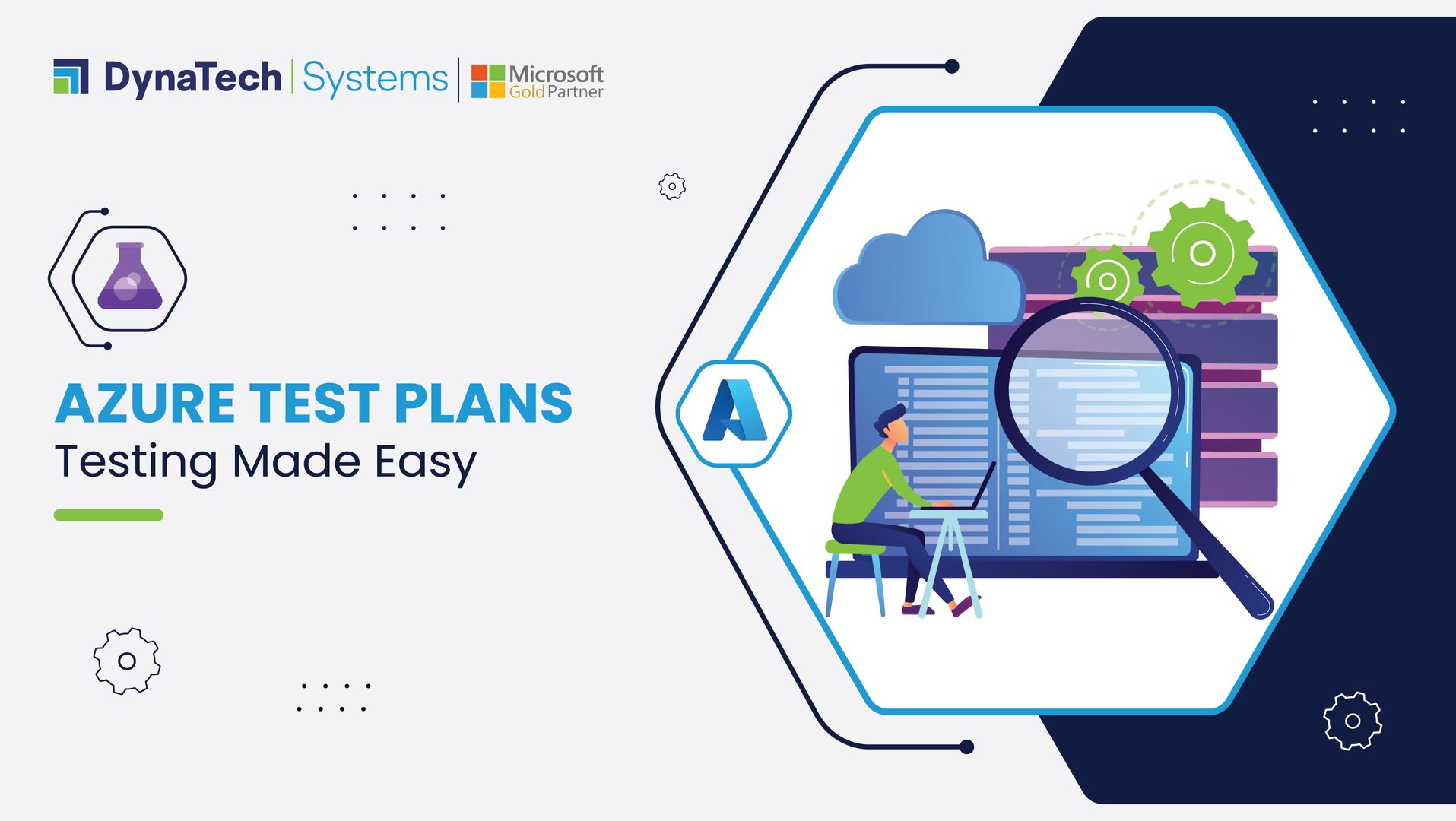 DynaTech | Systems | Microsoft Gold Partner

AZURE TEST PLANS
Testing Made Easy